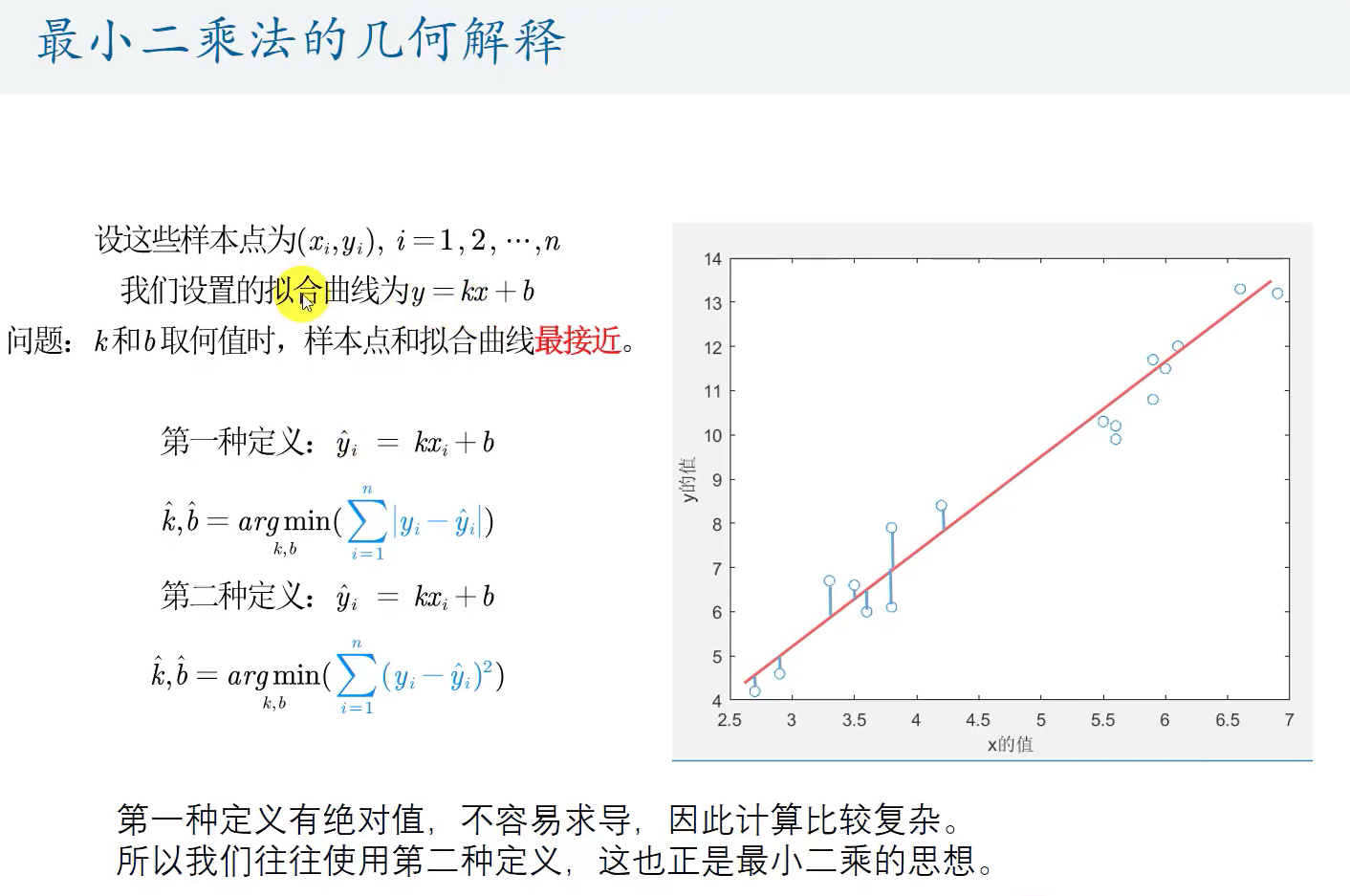 最小二乘法的几何解释

设这些样本点为$(x_i, y_i)$, $i = 1, 2, \cdots, n$
我们设置的拟合曲线为$y = kx + b$
问题：$k$和$b$取何值时，样本点和拟合曲线最接近。

第一种定义：$\hat{y}_i = kx_i + b$

$\hat{k}, \hat{b} = \underset{k,b}{arg\min}(\sum_{i=1}^{n} |y_i - \hat{y}_i|)$

第二种定义：$\hat{y}_i = kx_i + b$

$\hat{k}, \hat{b} = \underset{k,b}{arg\min}(\sum_{i=1}^{n} (y_i - \hat{y}_i)^2)$

14
13
12
11
10
9
8
7
6
5
4
y的值
2.5 3 3.5 4 4.5 5 5.5 6 6.5 7
x的值

第一种定义有绝对值，不容易求导，因此计算比较复杂。
所以我们往往使用第二种定义，这也正是最小二乘的思想。